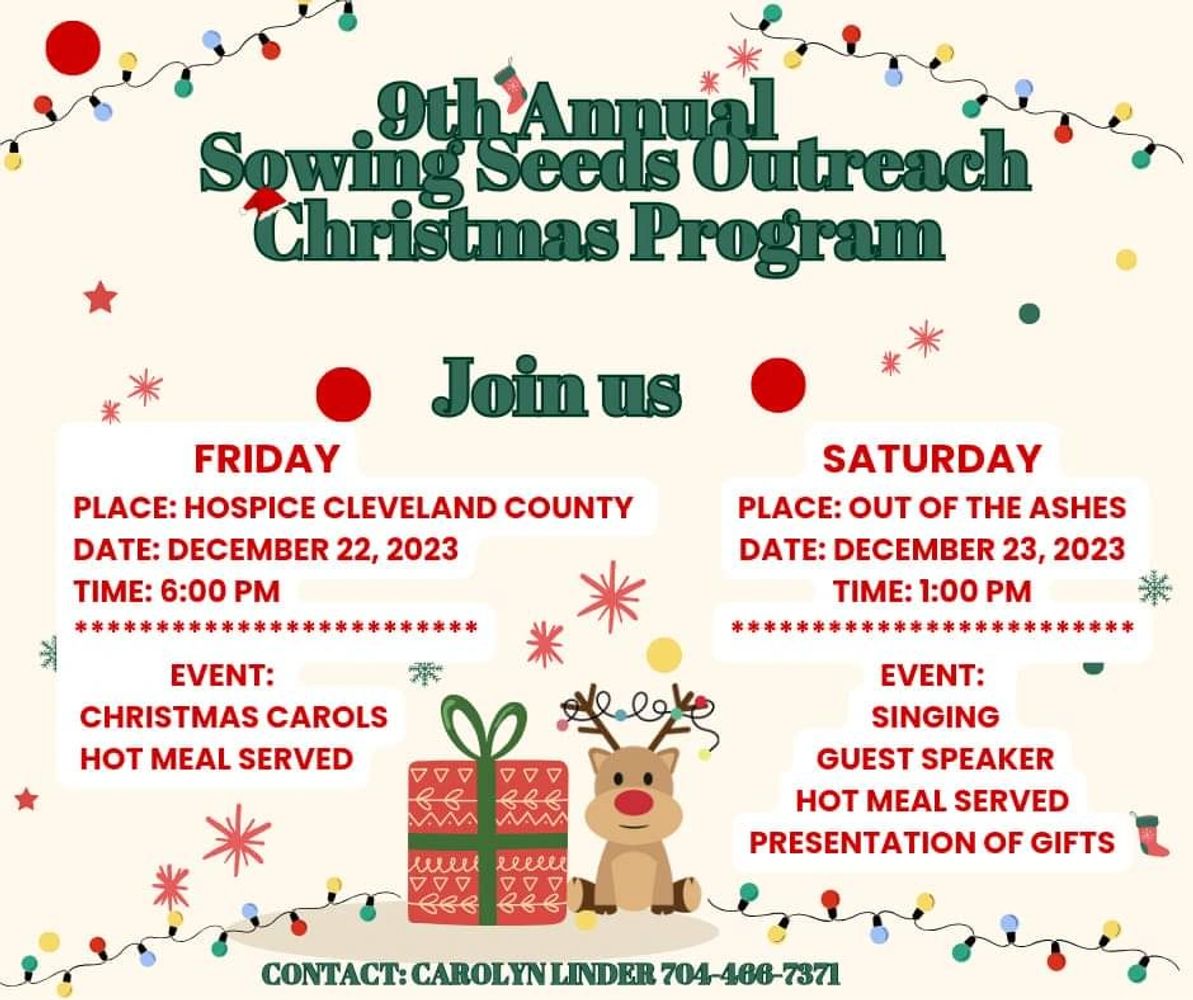 9th Annual
Sowing Seeds Outreach
Christmas Program

Join us

FRIDAY
PLACE: HOSPICE CLEVELAND COUNTY
DATE: DECEMBER 22, 2023
TIME: 6:00 PM
**************************
EVENT:
CHRISTMAS CAROLS
HOT MEAL SERVED

SATURDAY
PLACE: OUT OF THE ASHES
DATE: DECEMBER 23, 2023
TIME: 1:00 PM
**************************
EVENT:
SINGING
GUEST SPEAKER
HOT MEAL SERVED
PRESENTATION OF GIFTS

CONTACT: CAROLYN LINDER 704-466-7371